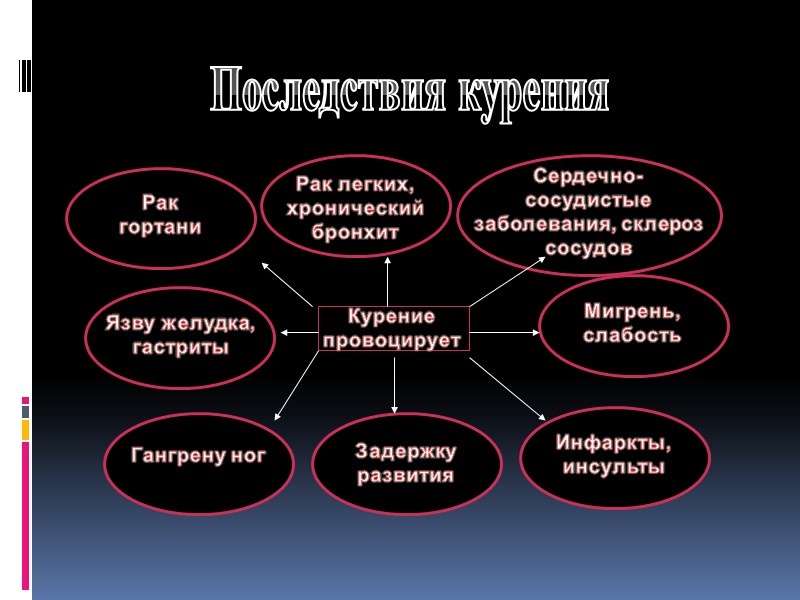 Последствия курения

Рак гортани

Рак легких, хронический бронхит

Сердечно-сосудистые заболевания, склероз сосудов

Язву желудка, гастриты

Курение провоцирует

Мигрень, слабость

Гангрену ног

Задержку развития

Инфаркты, инсульты